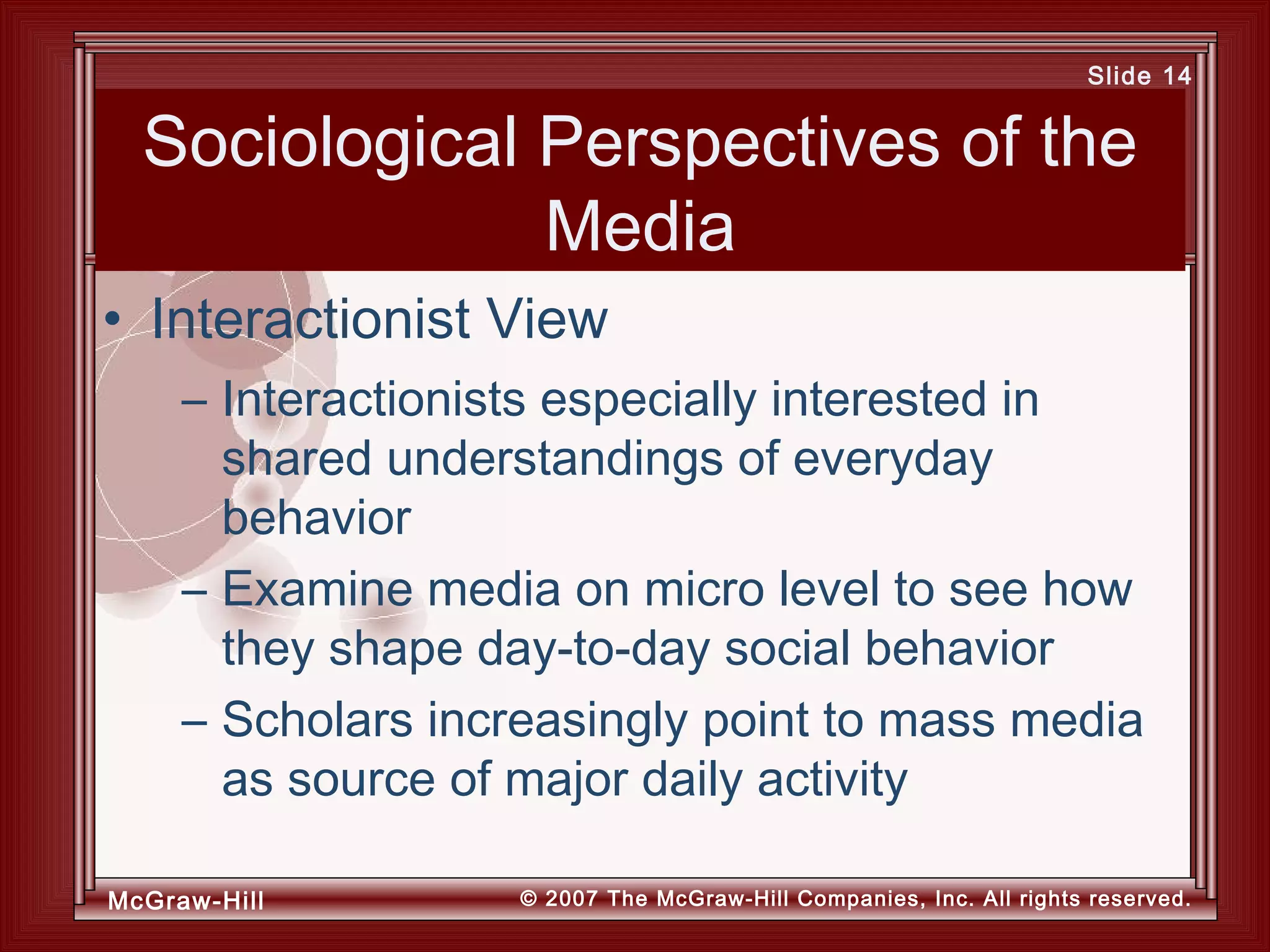 Slide 14

Sociological Perspectives of the Media

• Interactionist View

– Interactionists especially interested in shared understandings of everyday behavior

– Examine media on micro level to see how they shape day-to-day social behavior

– Scholars increasingly point to mass media as source of major daily activity

McGraw-Hill

© 2007 The McGraw-Hill Companies, Inc. All rights reserved.